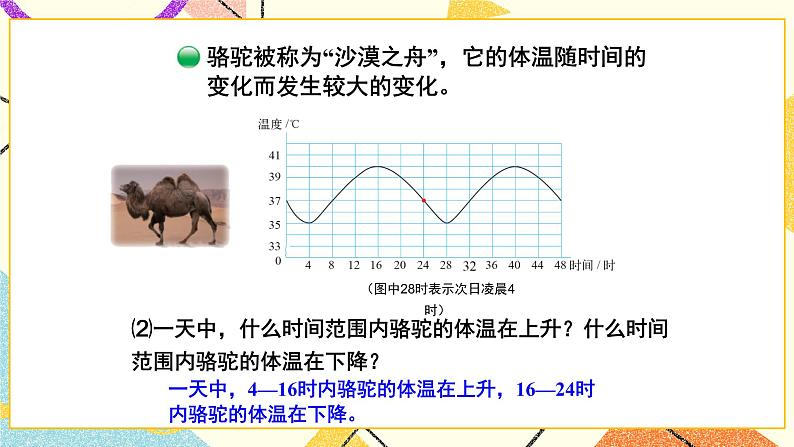 骆驼被称为“沙漠之舟”，它的体温随时间的变化而发生较大的变化。

温度 /℃

41
39
37
35
33
0

4 8 12 16 20 24 28 32 36 40 44 48 时间 / 时

（图中28时表示次日凌晨4时）

⑵一天中，什么时间范围内骆驼的体温在上升？什么时间范围内骆驼的体温在下降？

一天中，4—16时内骆驼的体温在上升，16—24时内骆驼的体温在下降。